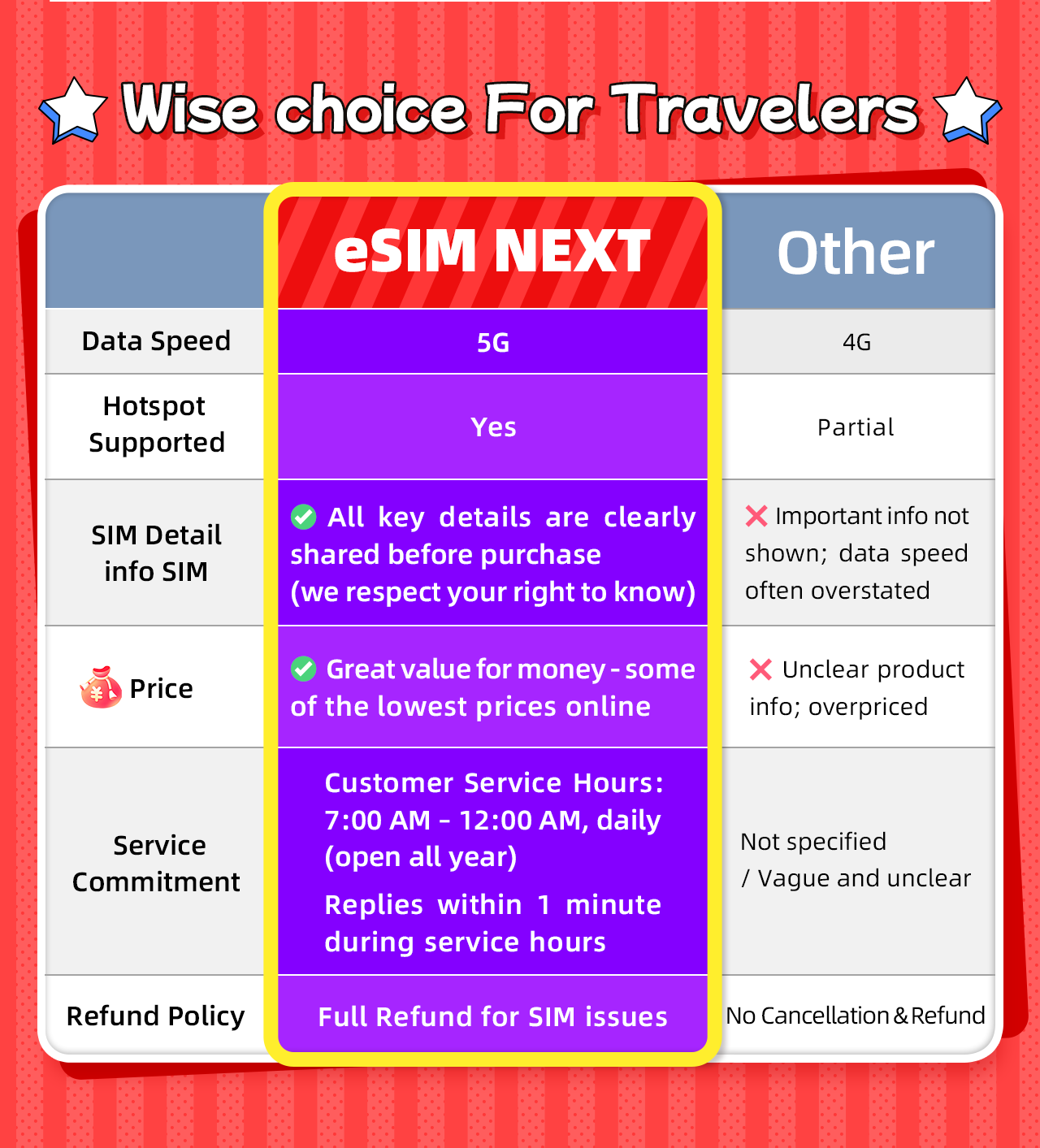 Wise choice For Travelers

| | eSIM NEXT | Other |
|---|---|---|
| Data Speed | 5G | 4G |
| Hotspot Supported | Yes | Partial |
| SIM Detail info SIM | All key details are clearly shared before purchase (we respect your right to know) | Important info not shown; data speed often overstated |
| Price | Great value for money - some of the lowest prices online | Unclear product info; overpriced |
| Service Commitment | Customer Service Hours: 7:00 AM - 12:00 AM, daily (open all year) Replies within 1 minute during service hours | Not specified / Vague and unclear |
| Refund Policy | Full Refund for SIM issues | No Cancellation & Refund |